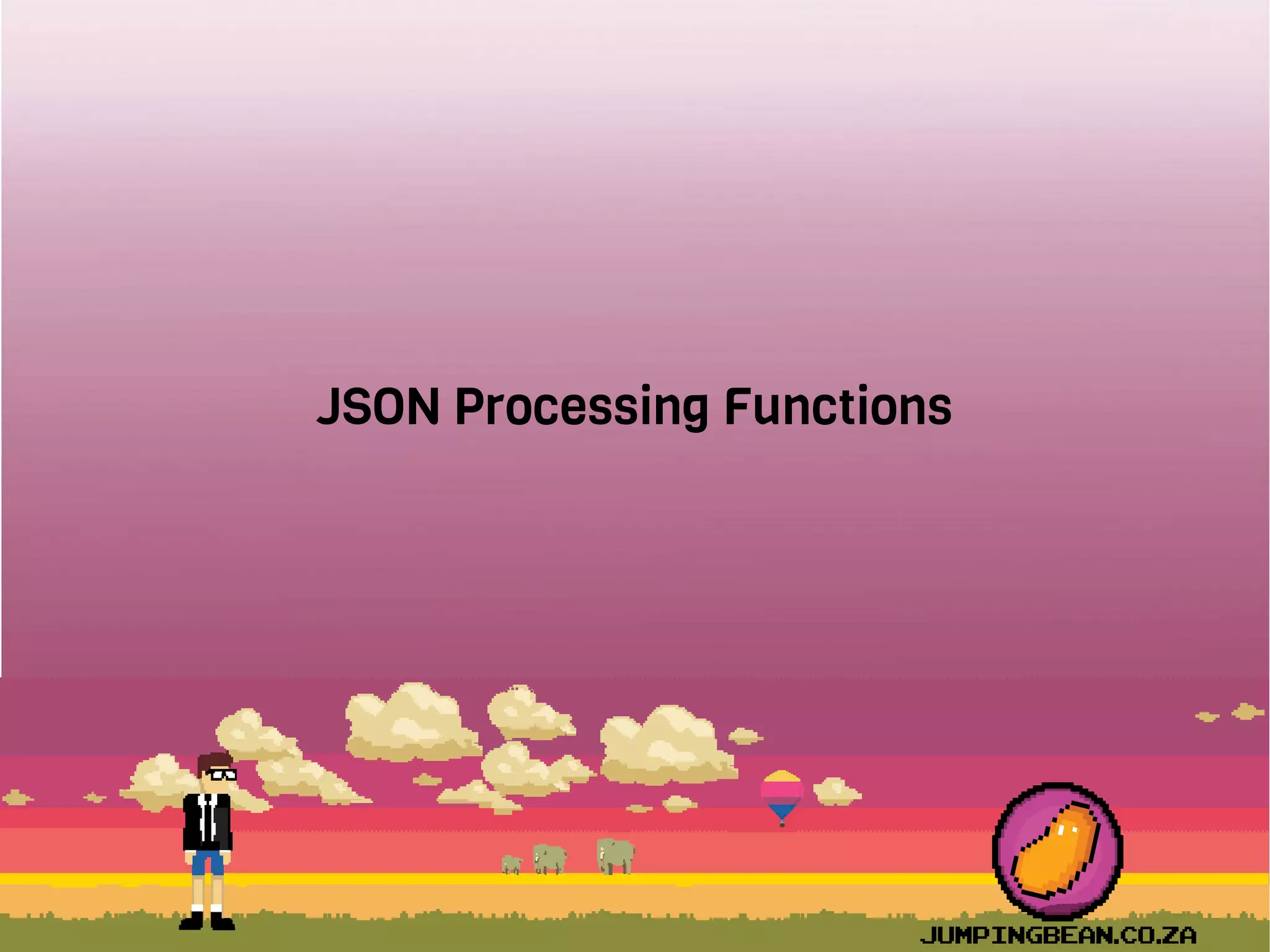 JSON Processing Functions

JUMPINGBEAN.CO.ZA